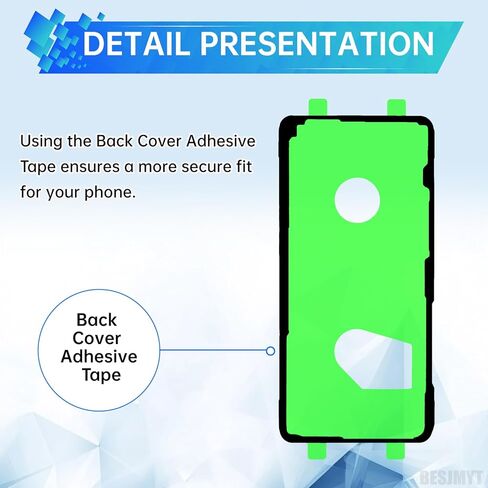 DETAIL PRESENTATION

Using the Back Cover Adhesive Tape ensures a more secure fit for your phone.

Back Cover Adhesive Tape

BESJMYT